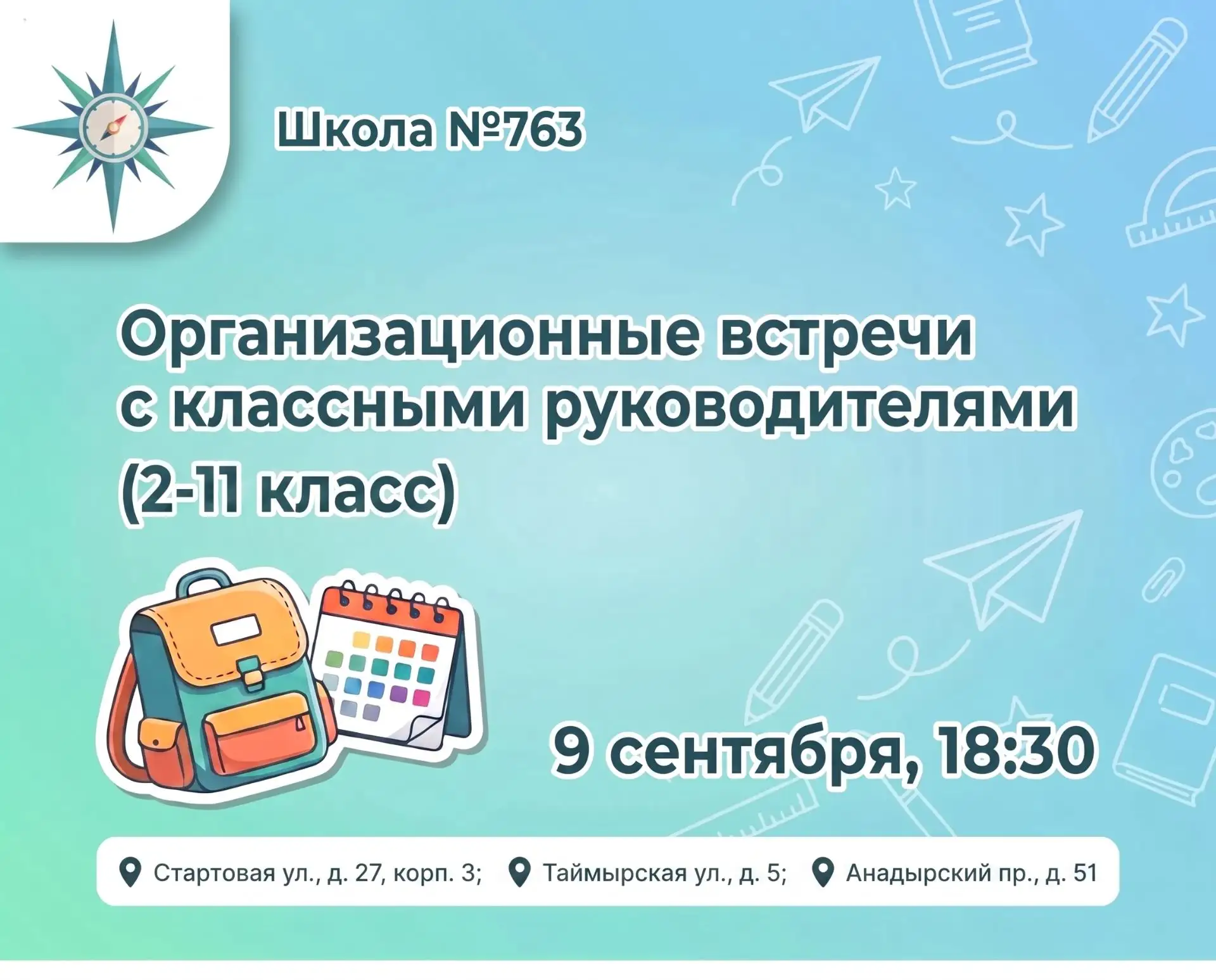 Школа №763

Организационные встречи с классными руководителями (2-11 класс)

9 сентября, 18:30

Стартовая ул., д. 27, корп. 3; Таймырская ул., д. 5; Анадырский пр., д. 51